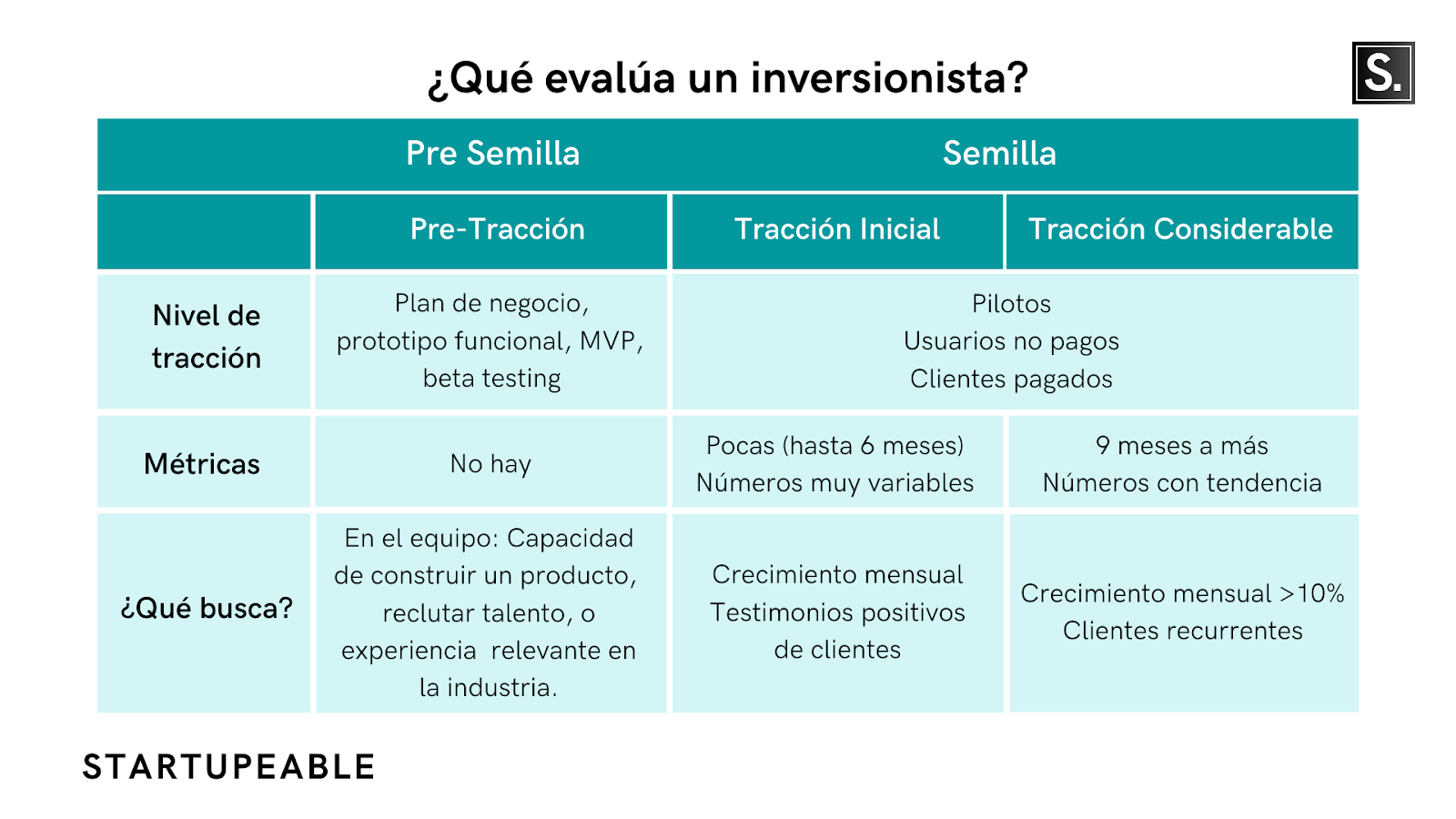 ¿Qué evalúa un inversionista?

S.

| | Pre Semilla | Semilla | |
|---|---|---|---|
| | Pre-Tracción | Tracción Inicial | Tracción Considerable |
| Nivel de tracción | Plan de negocio, prototipo funcional, MVP, beta testing | Pilotos Usuarios no pagos Clientes pagados | |
| Métricas | No hay | Pocas (hasta 6 meses) Números muy variables | 9 meses a más Números con tendencia |
| ¿Qué busca? | En el equipo: Capacidad de construir un producto, reclutar talento, o experiencia relevante en la industria. | Crecimiento mensual Testimonios positivos de clientes | Crecimiento mensual >10% Clientes recurrentes |

STARTUPEABLE